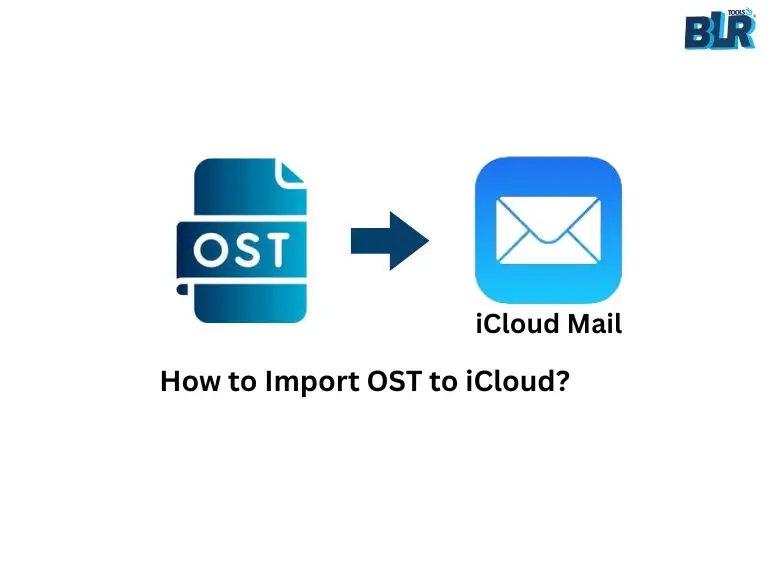 BLR TOOLS

OST

iCloud Mail

How to Import OST to iCloud?